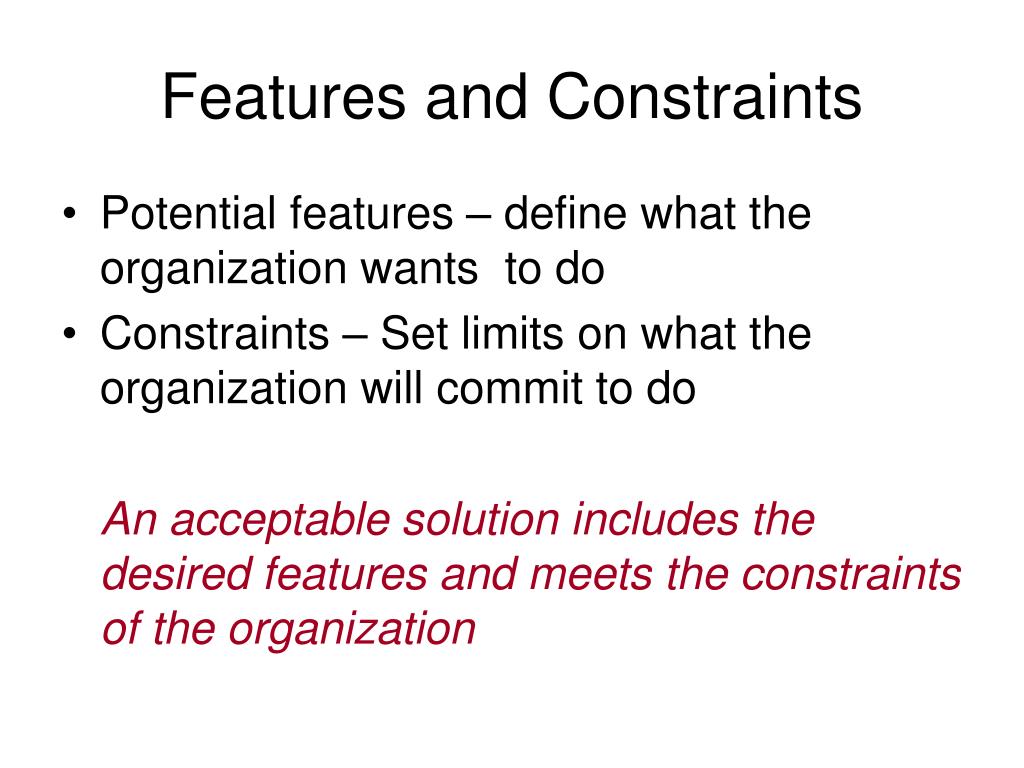 Features and Constraints

• Potential features – define what the organization wants  to do
• Constraints – Set limits on what the organization will commit to do

An acceptable solution includes the desired features and meets the constraints of the organization